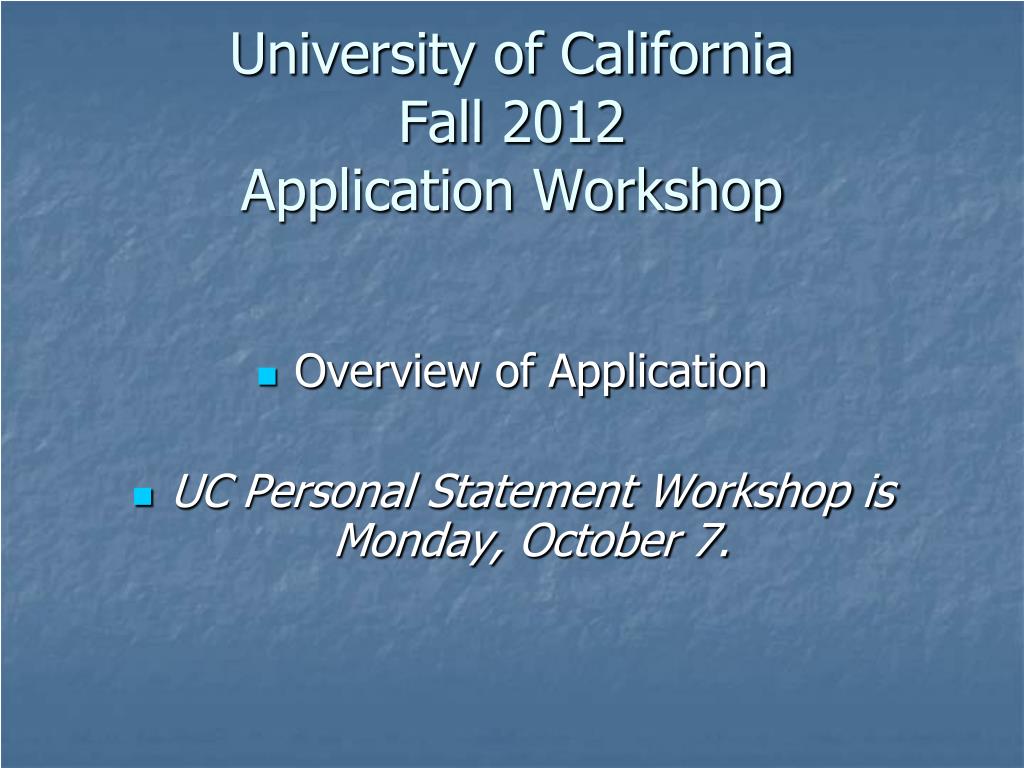 University of California
Fall 2012
Application Workshop

Overview of Application

UC Personal Statement Workshop is Monday, October 7.